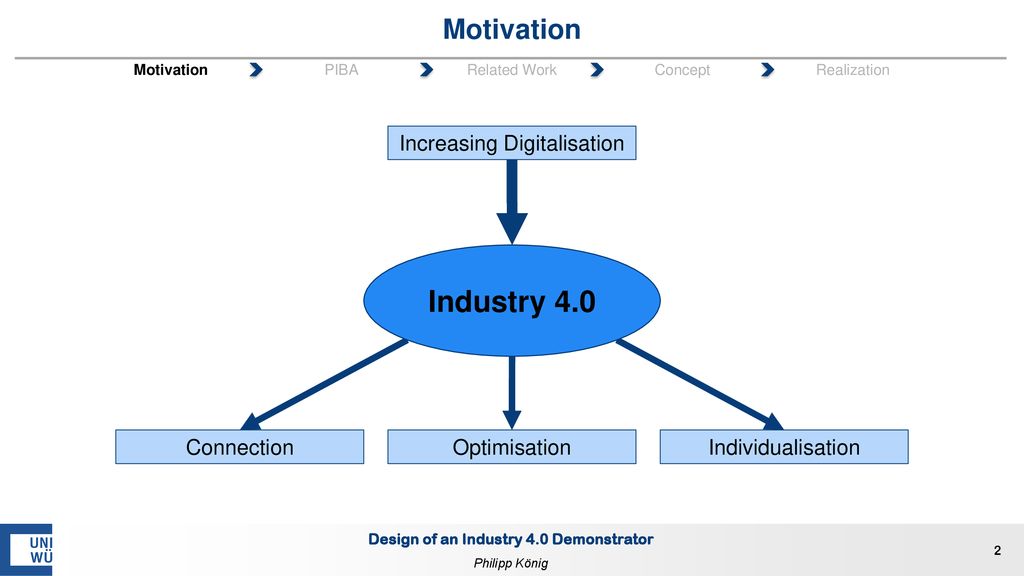 Motivation

Motivation PIBA Related Work Concept Realization

Increasing Digitalisation

Industry 4.0

Connection

Optimisation

Individualisation

UNI

Design of an Industry 4.0 Demonstrator

Philipp König

2